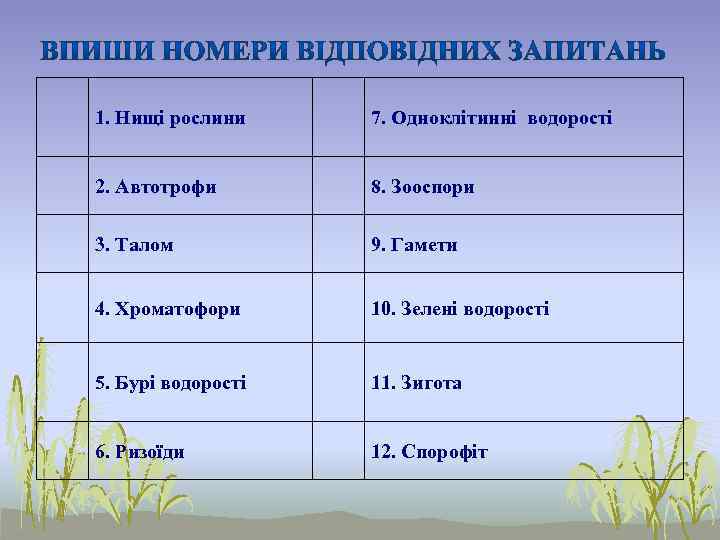 ВПИШИ НОМЕРИ ВІДПОВІДНИХ ЗАПИТАНЬ

| | | | |
|---|---|---|---|
| | 1. Нищі рослини | | 7. Одноклітинні водорості |
| | 2. Автотрофи | | 8. Зооспори |
| | 3. Талом | | 9. Гамети |
| | 4. Хроматофори | | 10. Зелені водорості |
| | 5. Бурі водорості | | 11. Зигота |
| | 6. Ризоїди | | 12. Спорофіт |